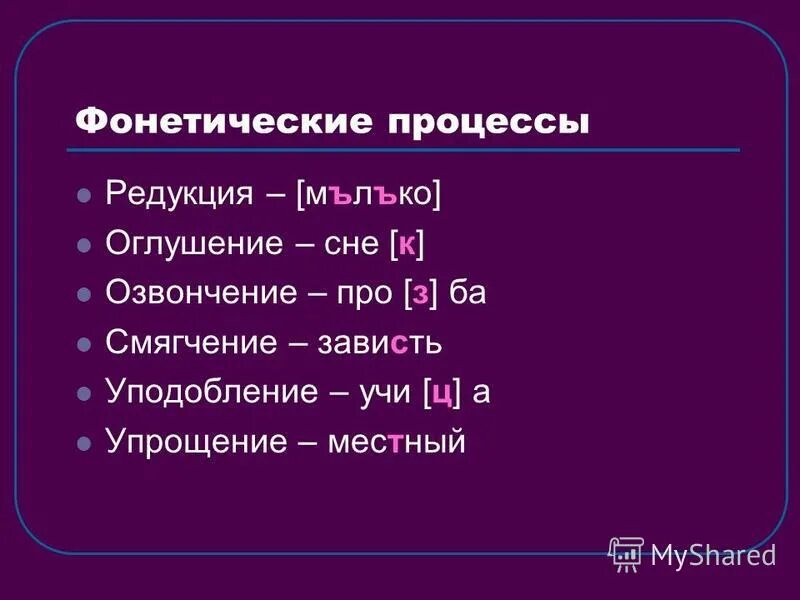 Фонетические процессы

Редукция – [мълъко]
Оглушение – сне [к]
Озвончение – про [з] ба
Смягчение – зависть
Уподобление – учи [ц] а
Упрощение – местный

MyShared